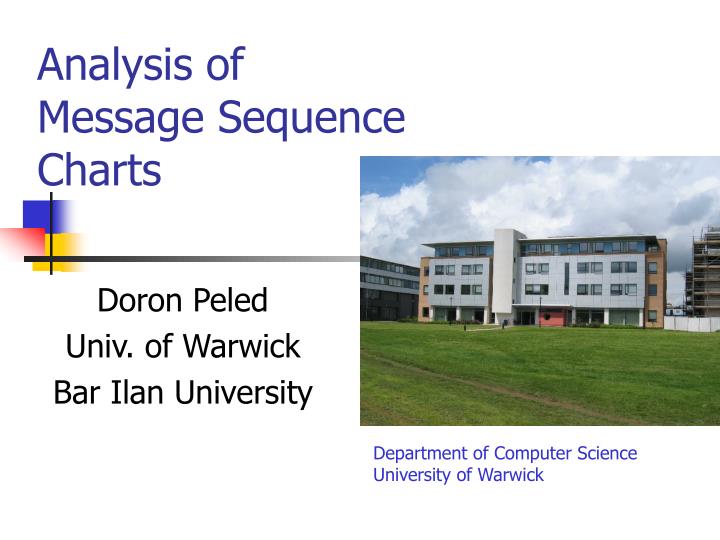 Analysis of Message Sequence Charts

Doron Peled
Univ. of Warwick
Bar Ilan University

Department of Computer Science
University of Warwick